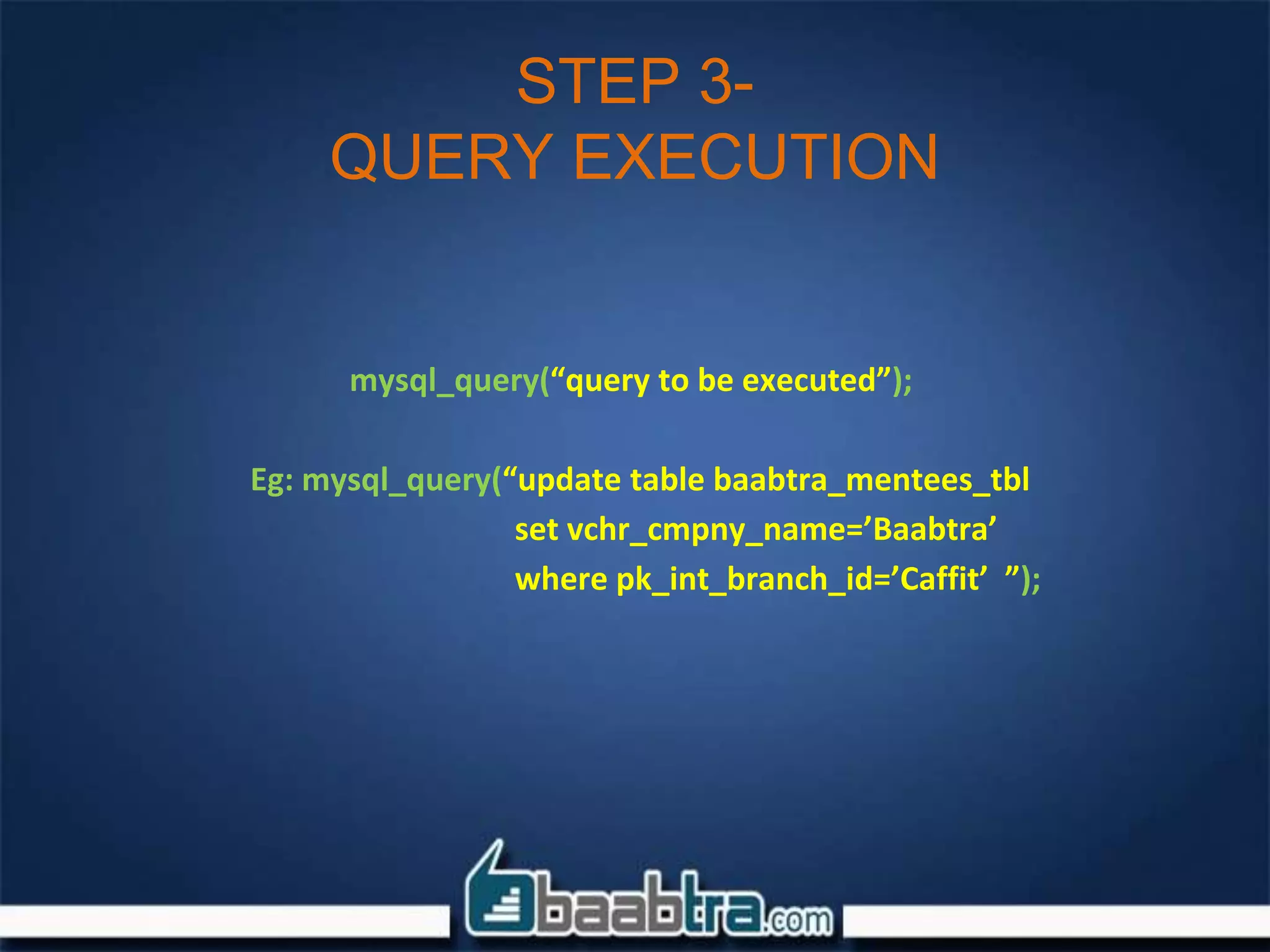 STEP 3-
QUERY EXECUTION

mysql_query(“query to be executed”);

Eg: mysql_query(“update table baabtra_mentees_tbl
set vchr_cmpny_name=’Baabtra’
where pk_int_branch_id=’Caffit’ ”);

baabtra.com